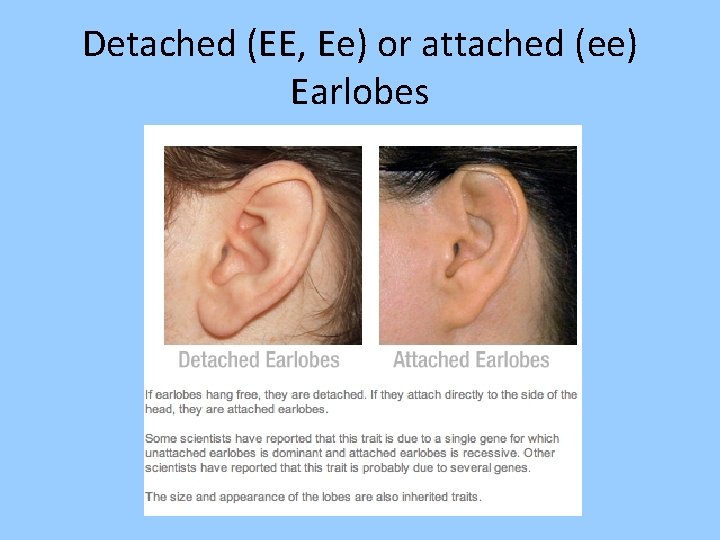 Detached (EE, Ee) or attached (ee) Earlobes

Detached Earlobes

Attached Earlobes

If earlobes hang free, they are detached. If they attach directly to the side of the head, they are attached earlobes.

Some scientists have reported that this trait is due to a single gene for which unattached earlobes is dominant and attached earlobes is recessive. Other scientists have reported that this trait is probably due to several genes.

The size and appearance of the lobes are also inherited traits.